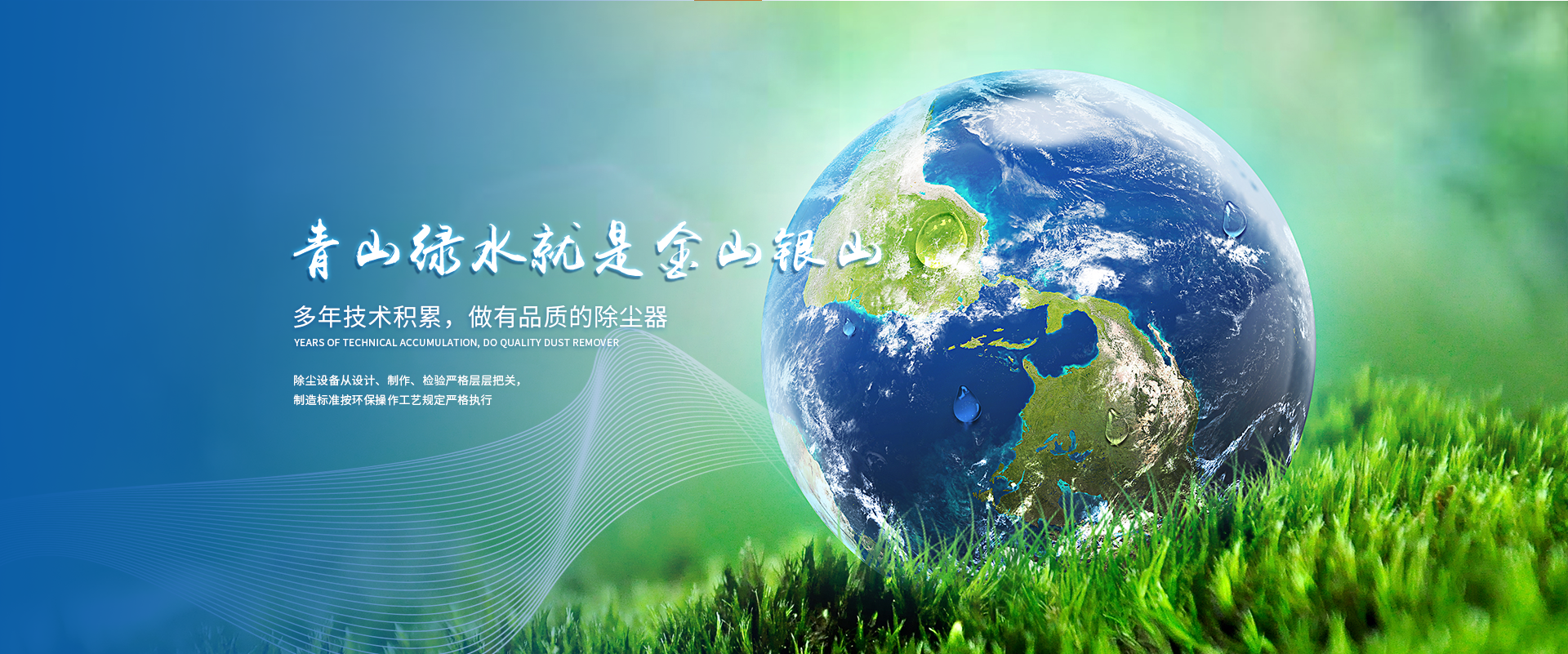 青山绿水就是金山银山

多年技术积累，做有品质的除尘器

YEARS OF TECHNICAL ACCUMULATION, DO QUALITY DUST REMOVER

除尘设备从设计、制作、检验严格层层把关，
制造标准按环保操作工艺规定严格执行